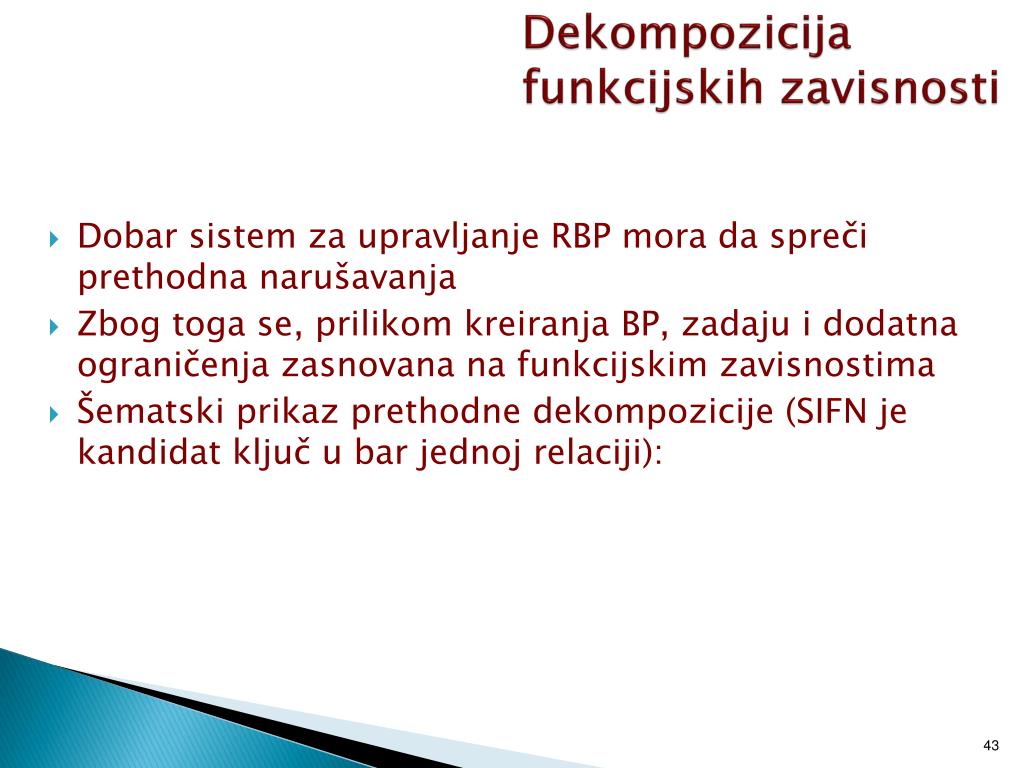 Dekompozicija funkcijskih zavisnosti

Dobar sistem za upravljanje RBP mora da spreči prethodna narušavanja

Zbog toga se, prilikom kreiranja BP, zadaju i dodatna ograničenja zasnovana na funkcijskim zavisnostima

Šematski prikaz prethodne dekompozicije (SIFN je kandidat ključ u bar jednoj relaciji):

43